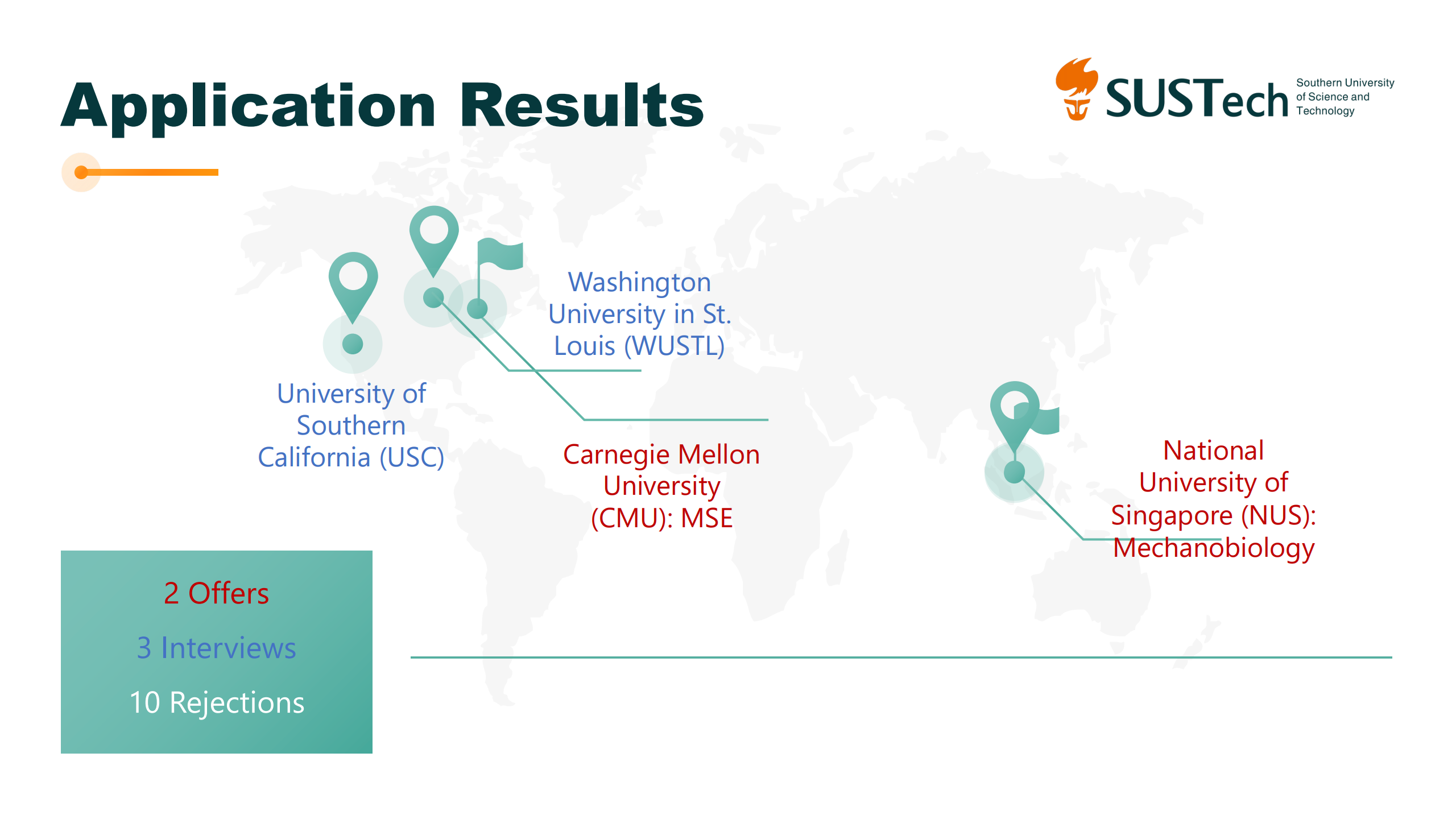 Application Results

SUSTech Southern University of Science and Technology

Washington University in St. Louis (WUSTL)

University of Southern California (USC)

Carnegie Mellon University (CMU): MSE

National University of Singapore (NUS): Mechanobiology

2 Offers

3 Interviews

10 Rejections